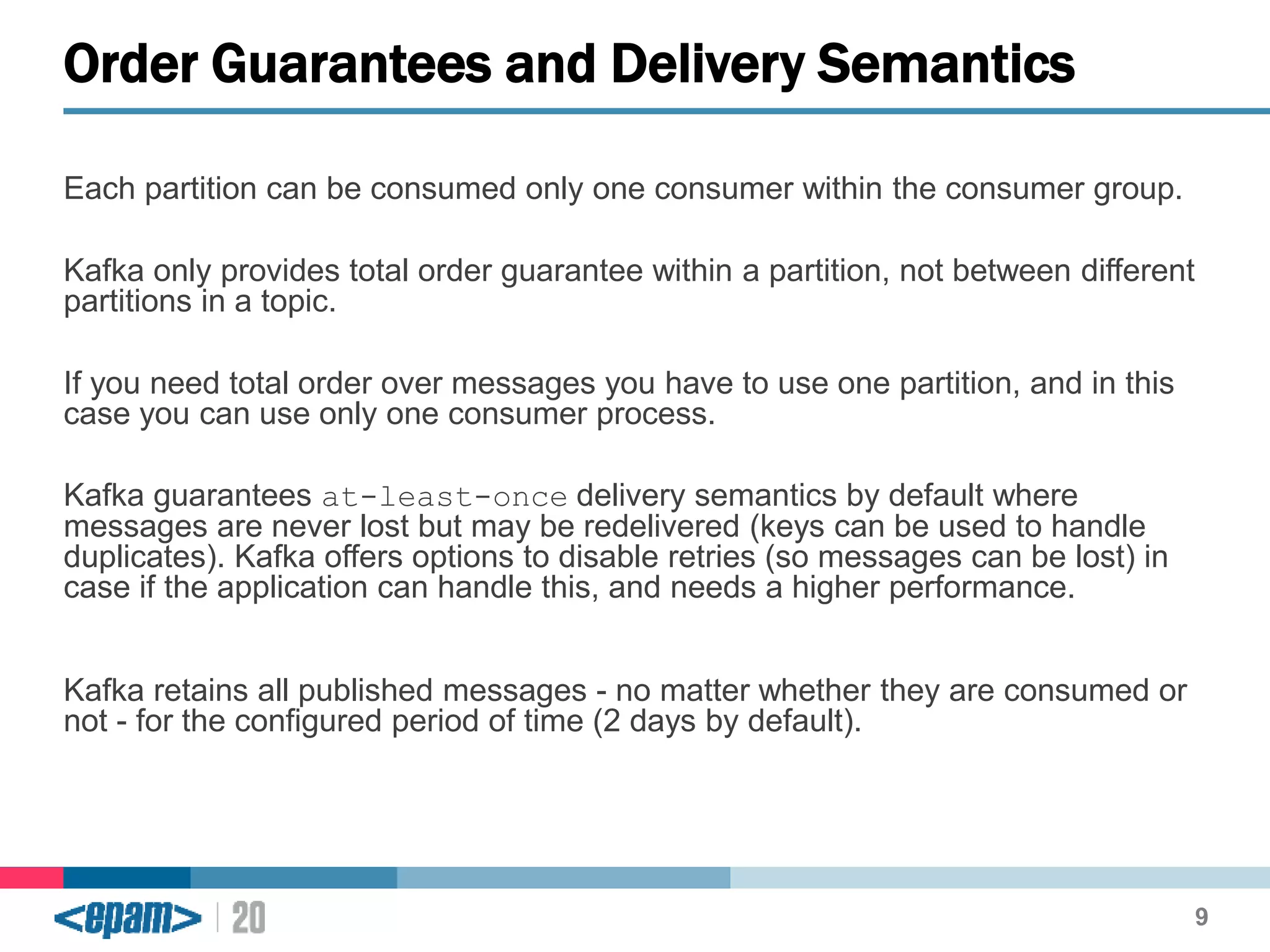 Order Guarantees and Delivery Semantics

Each partition can be consumed only one consumer within the consumer group.

Kafka only provides total order guarantee within a partition, not between different partitions in a topic.

If you need total order over messages you have to use one partition, and in this case you can use only one consumer process.

Kafka guarantees at-least-once delivery semantics by default where messages are never lost but may be redelivered (keys can be used to handle duplicates). Kafka offers options to disable retries (so messages can be lost) in case if the application can handle this, and needs a higher performance.

Kafka retains all published messages - no matter whether they are consumed or not - for the configured period of time (2 days by default).

<epam> | 20

9